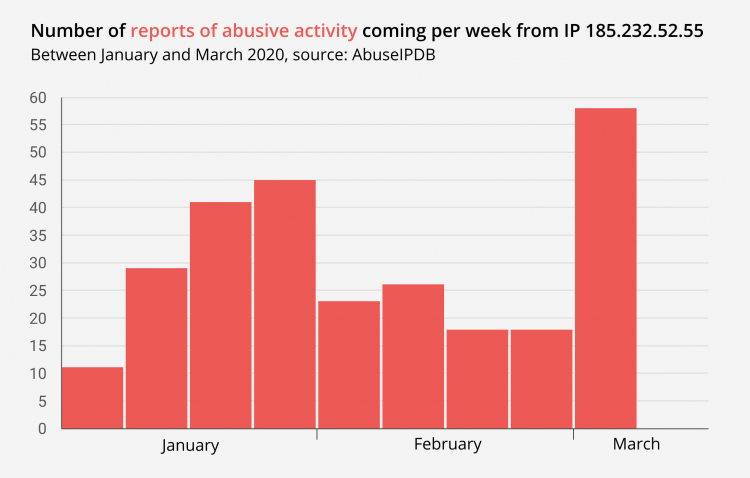 Number of reports of abusive activity coming per week from IP 185.232.52.55
Between January and March 2020, source: AbuseIPDB

60
55
50
45
40
35
30
25
20
15
10
5
0

January
February
March